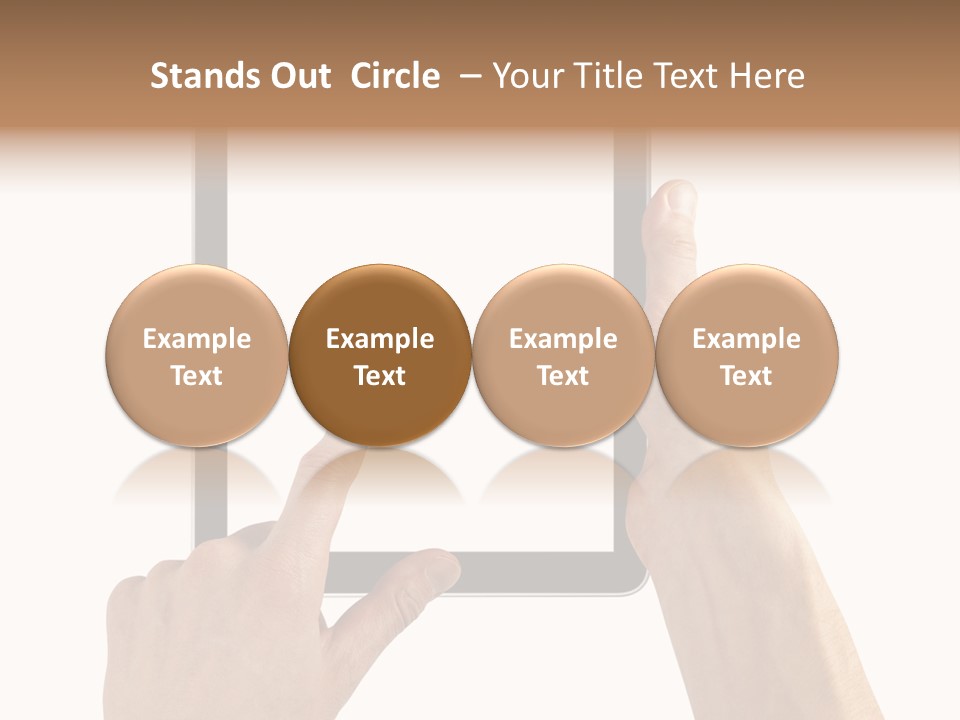 Stands Out Circle – Your Title Text Here

Example Text

Example Text

Example Text

Example Text